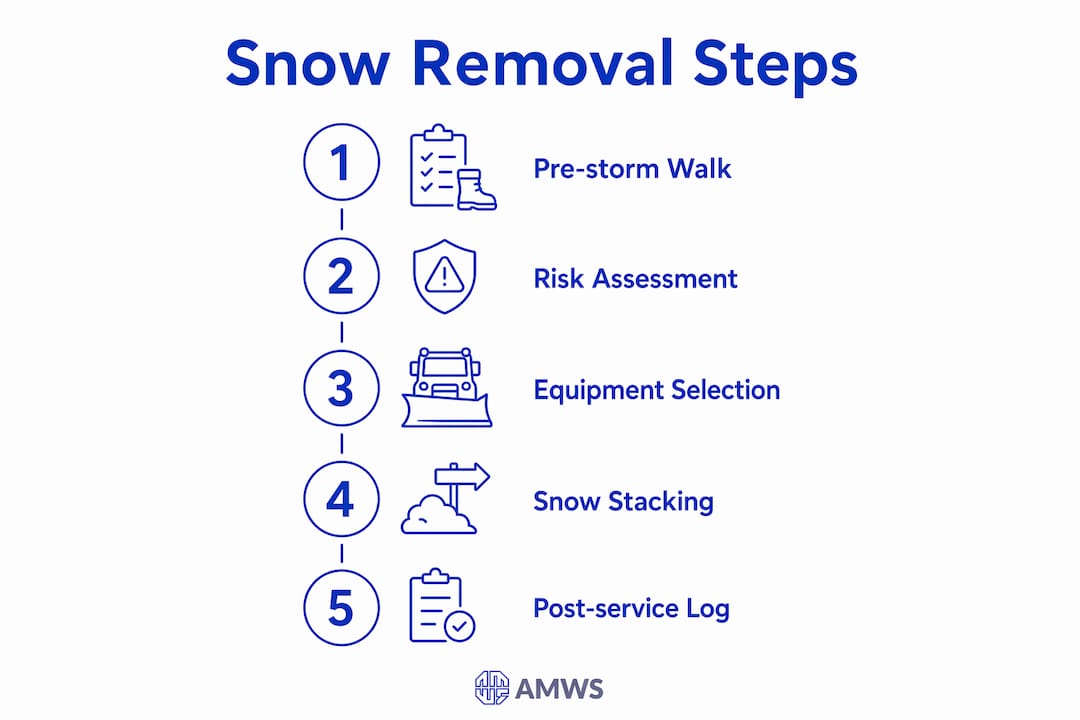 Snow Removal Steps

1 Pre-storm Walk

2 Risk Assessment

3 Equipment Selection

4 Snow Stacking

5 Post-service Log

AMWS